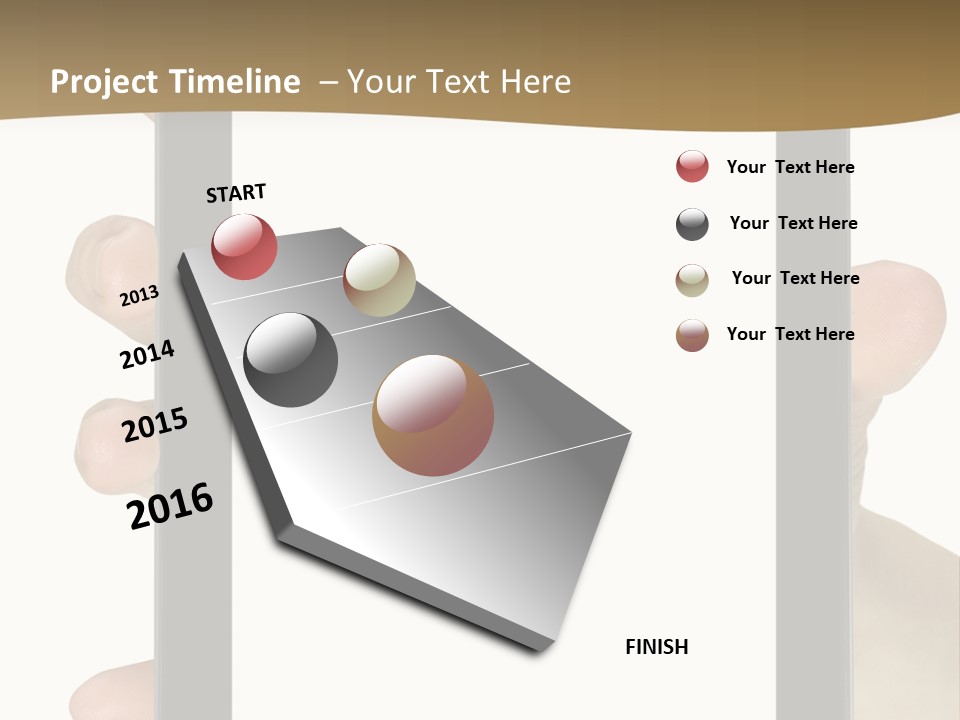 Project Timeline – Your Text Here

START

2013

2014

2015

2016

FINISH

Your Text Here

Your Text Here

Your Text Here

Your Text Here